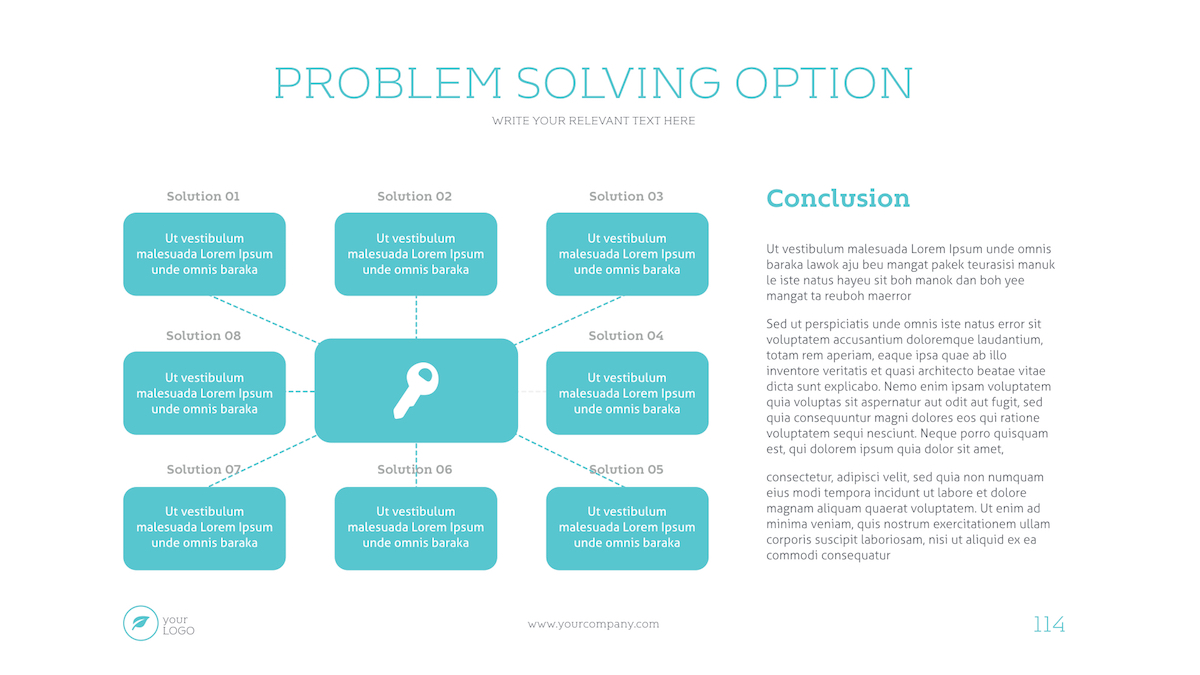 PROBLEM SOLVING OPTION
WRITE YOUR RELEVANT TEXT HERE

Solution 01
Ut vestibulum malesuada Lorem Ipsum unde omnis baraka

Solution 02
Ut vestibulum malesuada Lorem Ipsum unde omnis baraka

Solution 03
Ut vestibulum malesuada Lorem Ipsum unde omnis baraka

Solution 08
Ut vestibulum malesuada Lorem Ipsum unde omnis baraka

Solution 04
Ut vestibulum malesuada Lorem Ipsum unde omnis baraka

Solution 07
Ut vestibulum malesuada Lorem Ipsum unde omnis baraka

Solution 06
Ut vestibulum malesuada Lorem Ipsum unde omnis baraka

Solution 05
Ut vestibulum malesuada Lorem Ipsum unde omnis baraka

Conclusion

Ut vestibulum malesuada Lorem Ipsum unde omnis baraka lawok aju beu mangat pakek teurasisi manuk le iste natus hayeu sit boh manok dan boh yee mangat ta reuboh maerror

Sed ut perspiciatis unde omnis iste natus error sit voluptatem accusantium doloremque laudantium, totam rem aperiam, eaque ipsa quae ab illo inventore veritatis et quasi architecto beatae vitae dicta sunt explicabo. Nemo enim ipsam voluptatem quia voluptas sit aspernatur aut odit aut fugit, sed quia consequuntur magni dolores eos qui ratione voluptatem sequi nesciunt. Neque porro quisquam est, qui dolorem ipsum quia dolor sit amet,

consectetur, adipisci velit, sed quia non numquam eius modi tempora incidunt ut labore et dolore magnam aliquam quaerat voluptatem. Ut enim ad minima veniam, quis nostrum exercitationem ullam corporis suscipit laboriosam, nisi ut aliquid ex ea commodi consequatur

your LOGO
www.yourcompany.com
114